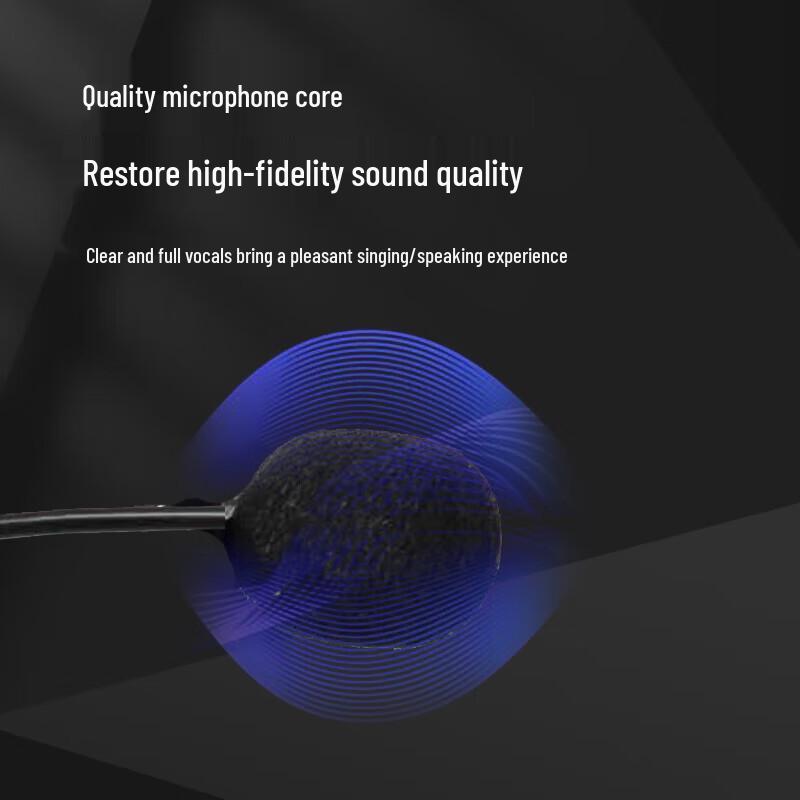 Quality microphone core

Restore high-fidelity sound quality

Clear and full vocals bring a pleasant singing/speaking experience